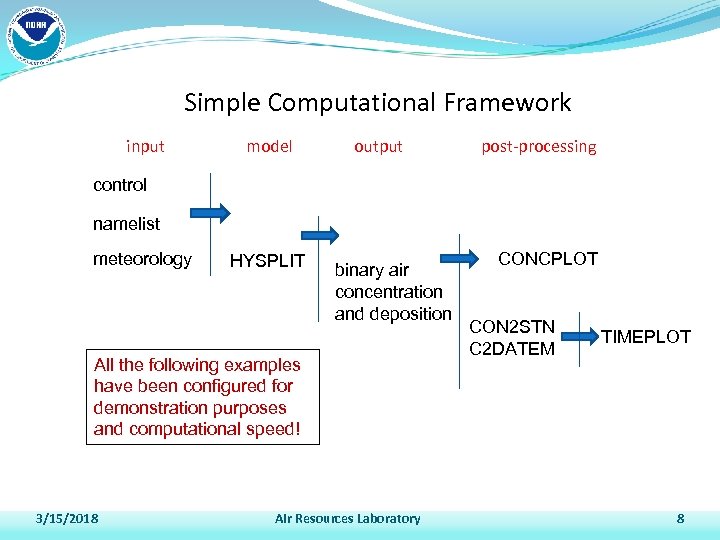 NOAA

Simple Computational Framework

input

model

output

post-processing

control

namelist

meteorology

HYSPLIT

binary air concentration and deposition

CONCPLOT

CON2STN
C2DATEM

TIMEPLOT

All the following examples have been configured for demonstration purposes and computational speed!

3/15/2018

Air Resources Laboratory

8